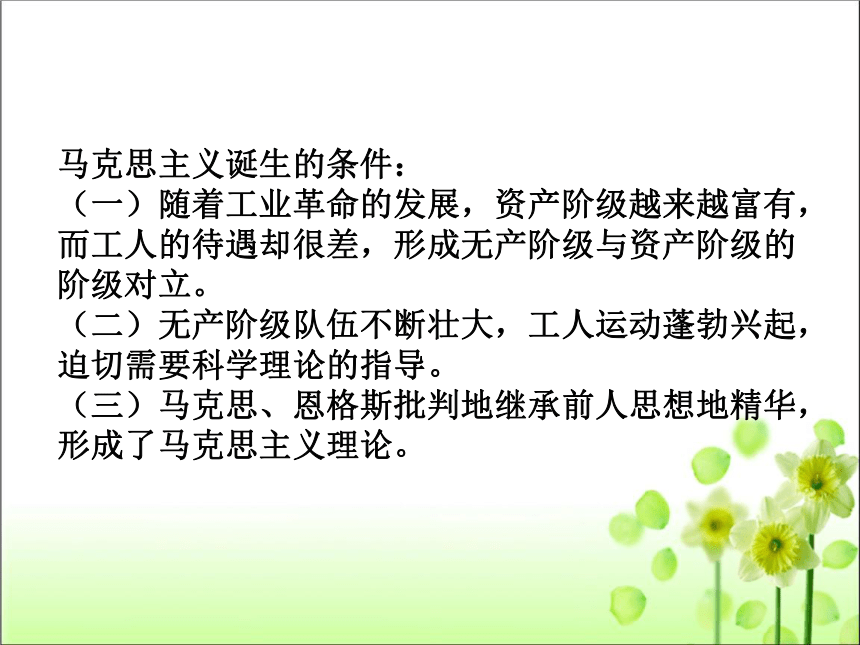 马克思主义诞生的条件：
（一）随着工业革命的发展，资产阶级越来越富有，而工人的待遇却很差，形成无产阶级与资产阶级的阶级对立。
（二）无产阶级队伍不断壮大，工人运动蓬勃兴起，迫切需要科学理论的指导。
（三）马克思、恩格斯批判地继承前人思想地精华，形成了马克思主义理论。